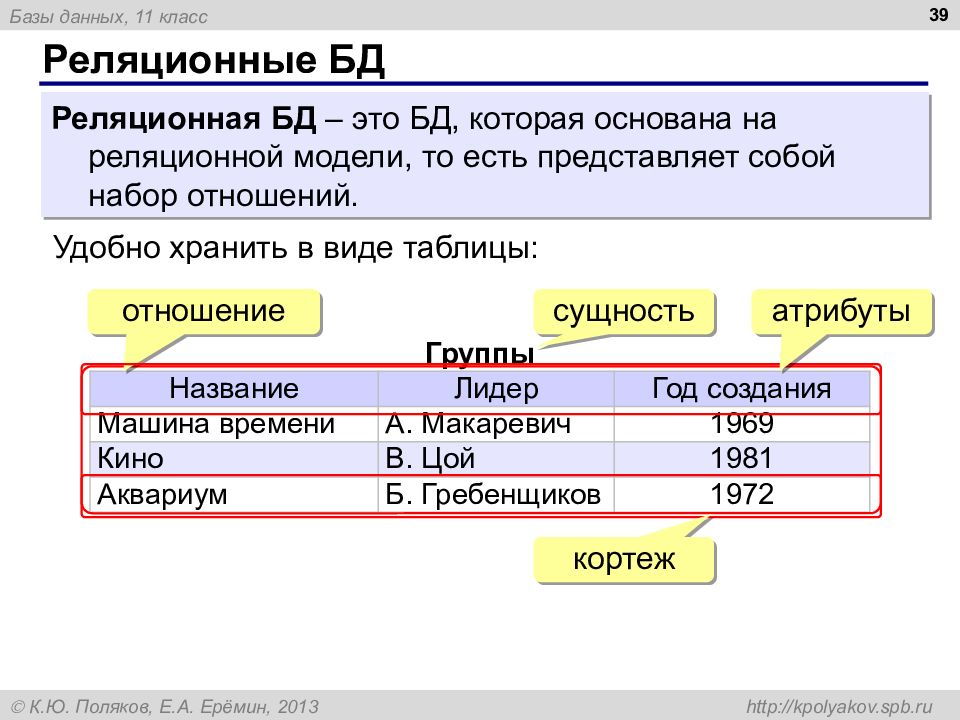 Базы данных, 11 класс

39

Реляционные БД

Реляционная БД – это БД, которая основана на реляционной модели, то есть представляет собой набор отношений.

Удобно хранить в виде таблицы:

отношение

сущность

атрибуты

Группы

| Название | Лидер | Год создания |
|---|---|---|
| Машина времени | А. Макаревич | 1969 |
| Кино | В. Цой | 1981 |
| Аквариум | Б. Гребенщиков | 1972 |

кортеж

© К.Ю. Поляков, Е.А. Ерёмин, 2013

http://kpolyakov.spb.ru